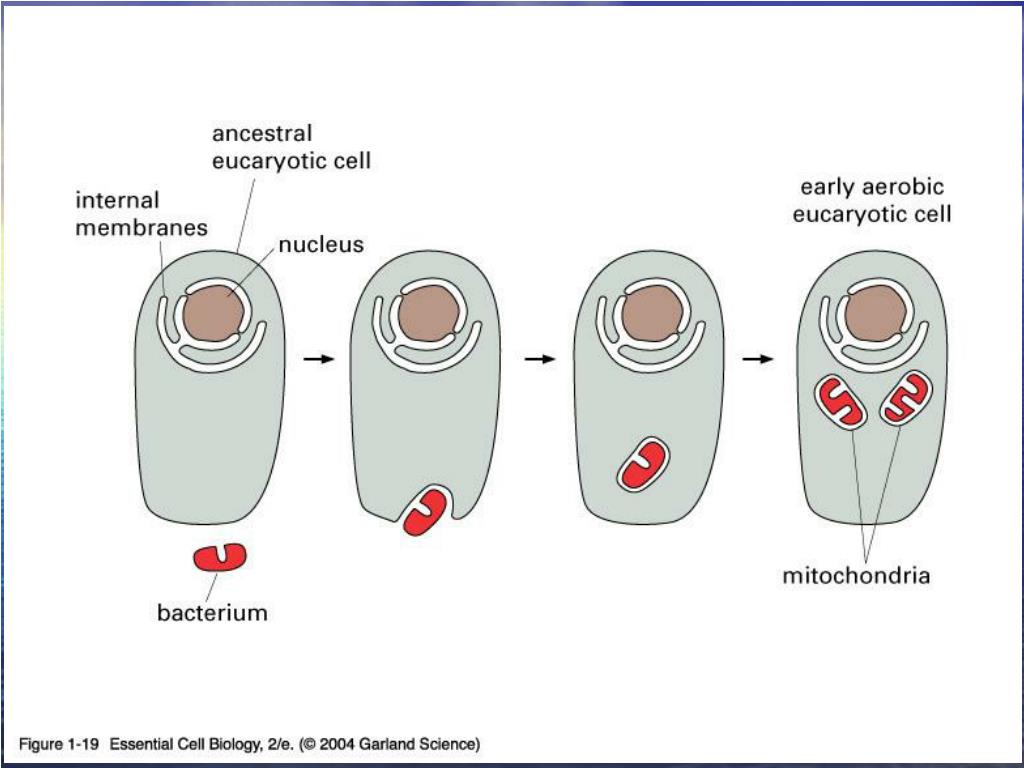 ancestral eucaryotic cell

internal membranes

nucleus

early aerobic eucaryotic cell

bacterium

mitochondria

Figure 1-19 Essential Cell Biology, 2/e. (© 2004 Garland Science)